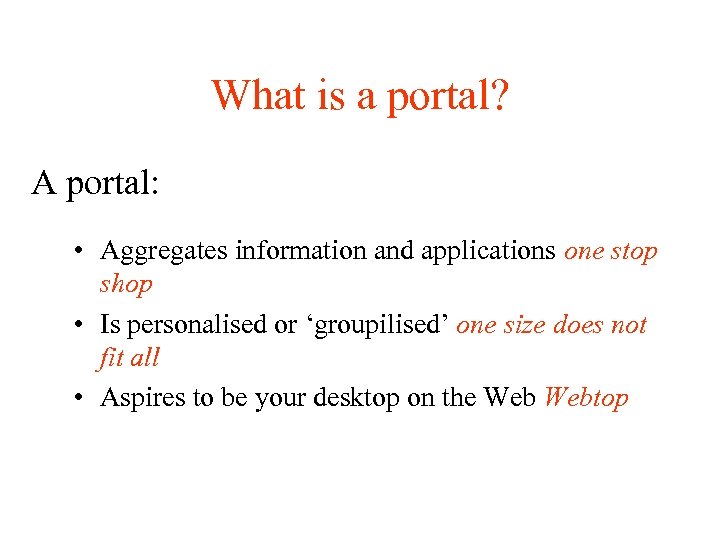 What is a portal?

A portal:

• Aggregates information and applications one stop shop
• Is personalised or ‘groupilised’ one size does not fit all
• Aspires to be your desktop on the Web Webtop